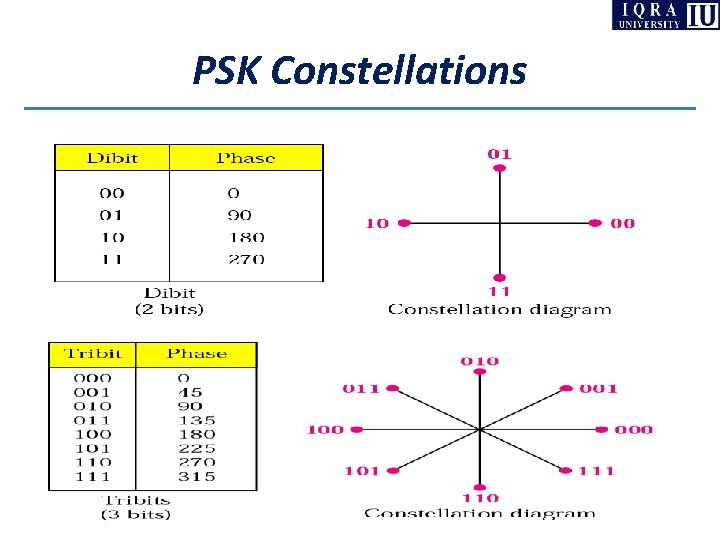 IQRA UNIVERSITY IU

PSK Constellations

| Dibit | Phase |
|---|---|
| 00 | 0 |
| 01 | 90 |
| 10 | 180 |
| 11 | 270 |

Dibit
(2 bits)

01
10
00
11
Constellation diagram

| Tribit | Phase |
|---|---|
| 000 | 0 |
| 001 | 45 |
| 010 | 90 |
| 011 | 135 |
| 100 | 180 |
| 101 | 225 |
| 110 | 270 |
| 111 | 315 |

Tribits
(3 bits)

010
011
001
100
000
101
111
110
Constellation diagram